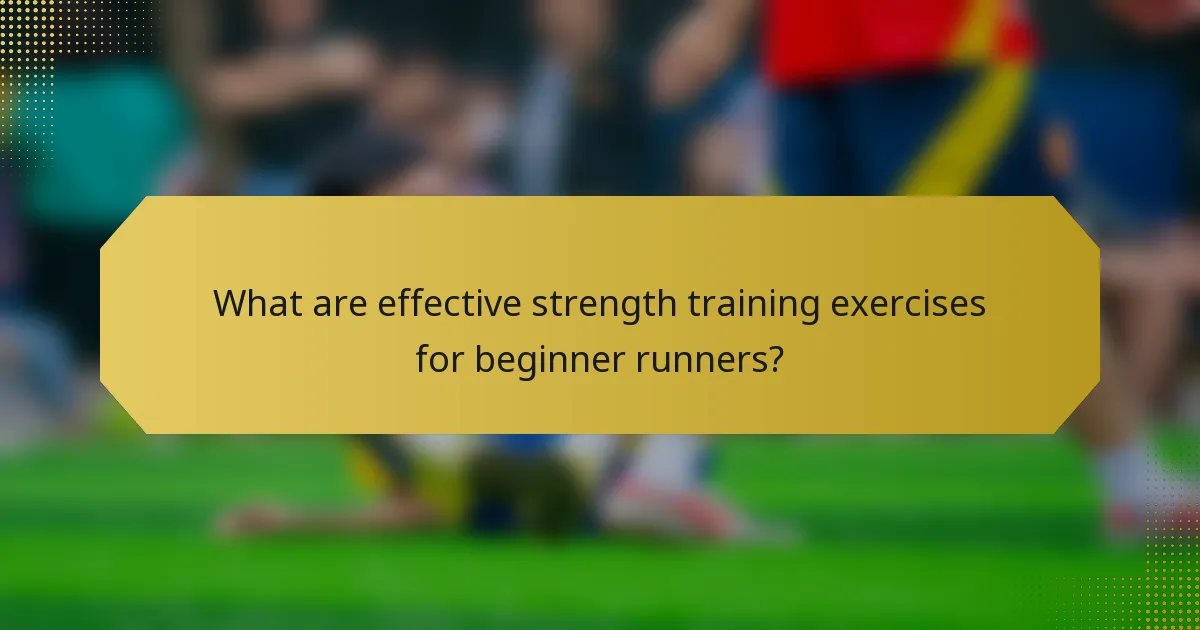 What are effective strength training exercises for beginner runners?